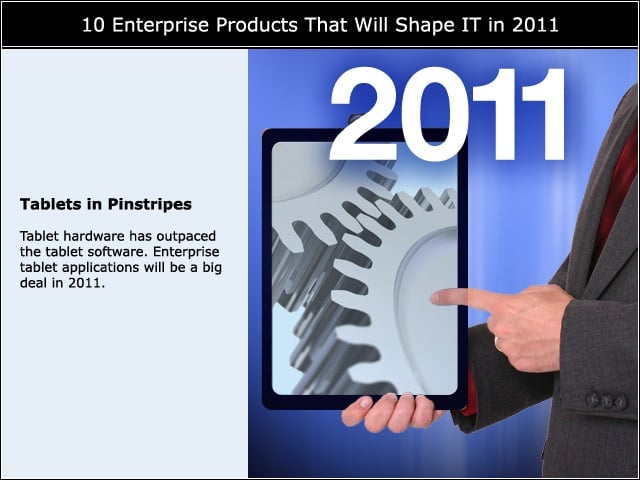 10 Enterprise Products That Will Shape IT in 2011

Tablets in Pinstripes

Tablet hardware has outpaced the tablet software. Enterprise tablet applications will be a big deal in 2011.

2011